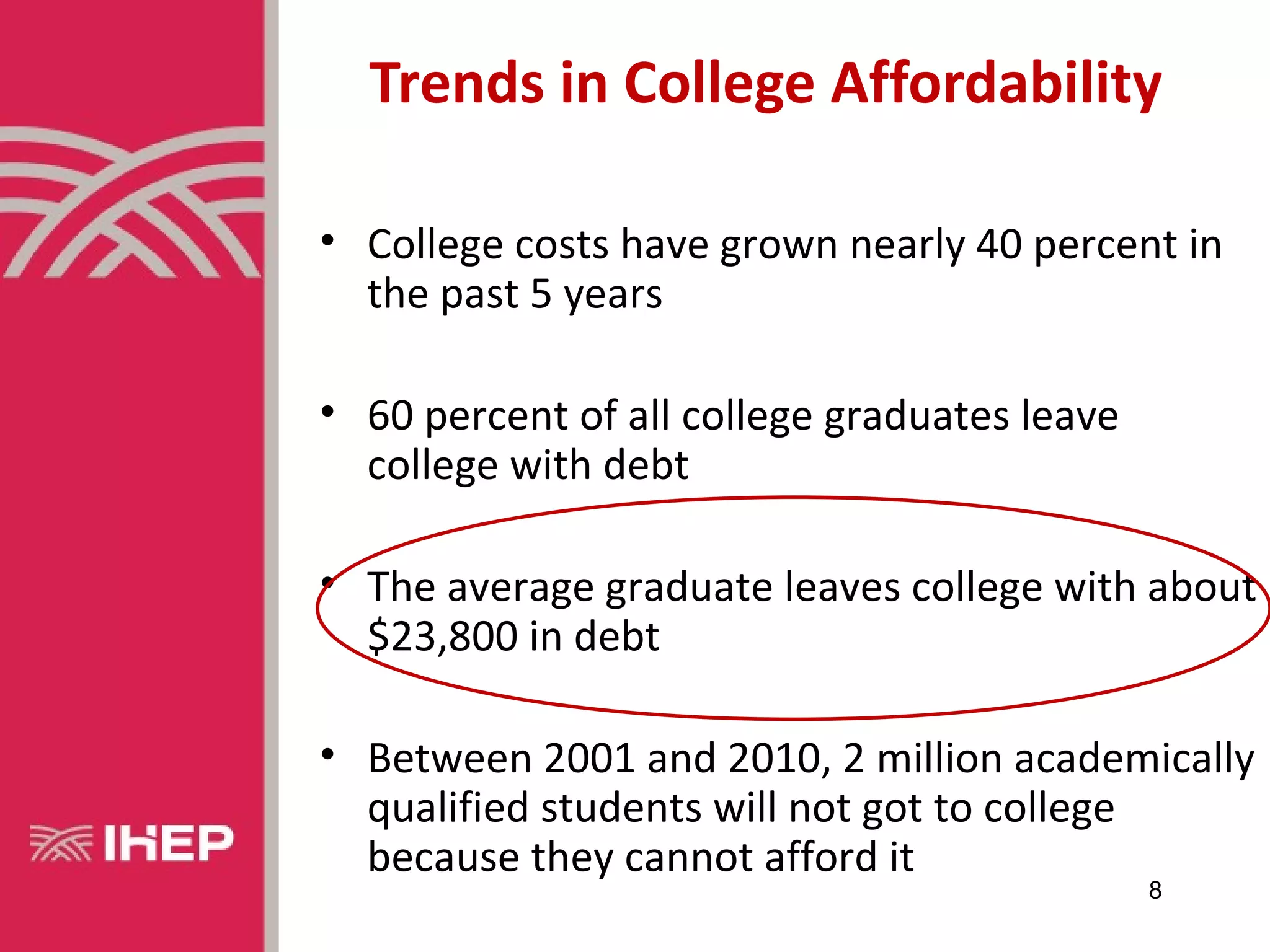 Trends in College Affordability

• College costs have grown nearly 40 percent in the past 5 years

• 60 percent of all college graduates leave college with debt

• The average graduate leaves college with about \$23,800 in debt

• Between 2001 and 2010, 2 million academically qualified students will not got to college because they cannot afford it

IHEP

8